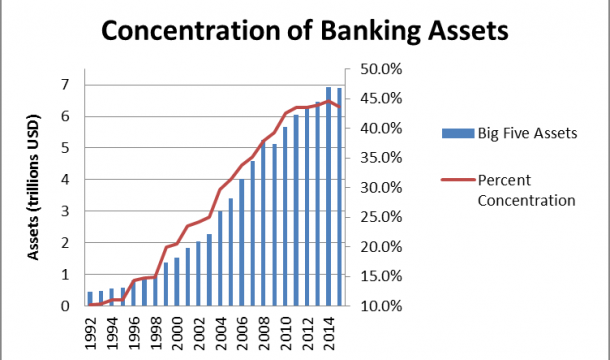 Concentration of Banking Assets

Assets (trillions USD)

7
6
5
4
3
2
1
0

50.0%
45.0%
40.0%
35.0%
30.0%
25.0%
20.0%
15.0%
10.0%

1992
1994
1996
1998
2000
2002
2004
2006
2008
2010
2012
2014

Big Five Assets

Percent Concentration